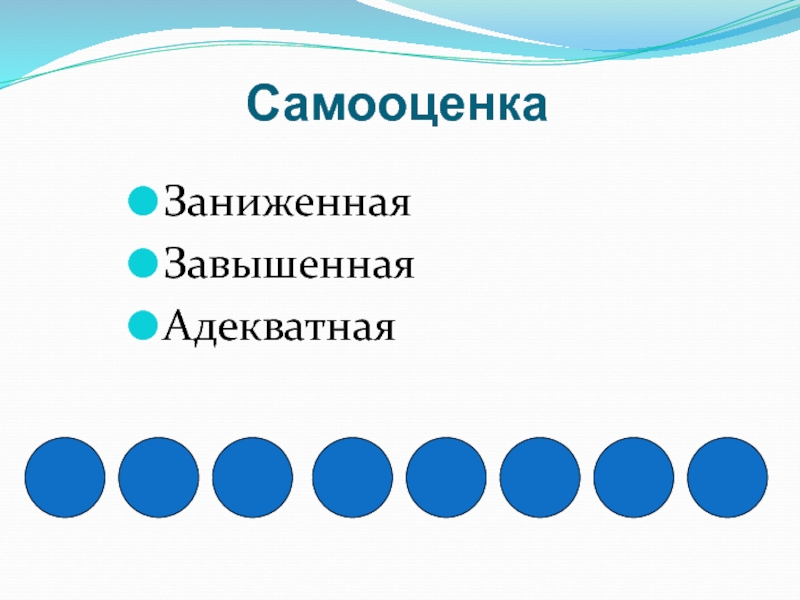 Самооценка

Заниженная
Завышенная
Адекватная